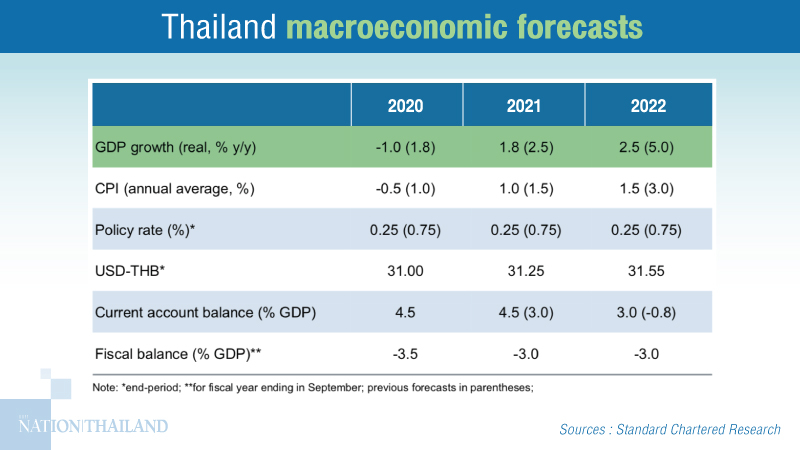 Thailand macroeconomic forecasts

| | 2020 | 2021 | 2022 |
|---|---|---|---|
| GDP growth (real, % y/y) | -1.0 (1.8) | 1.8 (2.5) | 2.5 (5.0) |
| CPI (annual average, %) | -0.5 (1.0) | 1.0 (1.5) | 1.5 (3.0) |
| Policy rate (%)* | 0.25 (0.75) | 0.25 (0.75) | 0.25 (0.75) |
| USD-THB* | 31.00 | 31.25 | 31.55 |
| Current account balance (% GDP) | 4.5 | 4.5 (3.0) | 3.0 (-0.8) |
| Fiscal balance (% GDP)** | -3.5 | -3.0 | -3.0 |

Note: *end-period; **for fiscal year ending in September; previous forecasts in parentheses;

THE NATION THAILAND

Sources : Standard Chartered Research